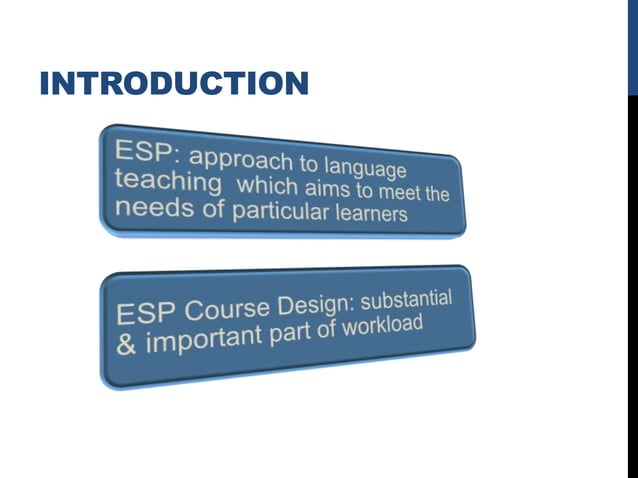 INTRODUCTION

ESP: approach to language teaching which aims to meet the needs of particular learners

ESP Course Design: substantial & important part of workload